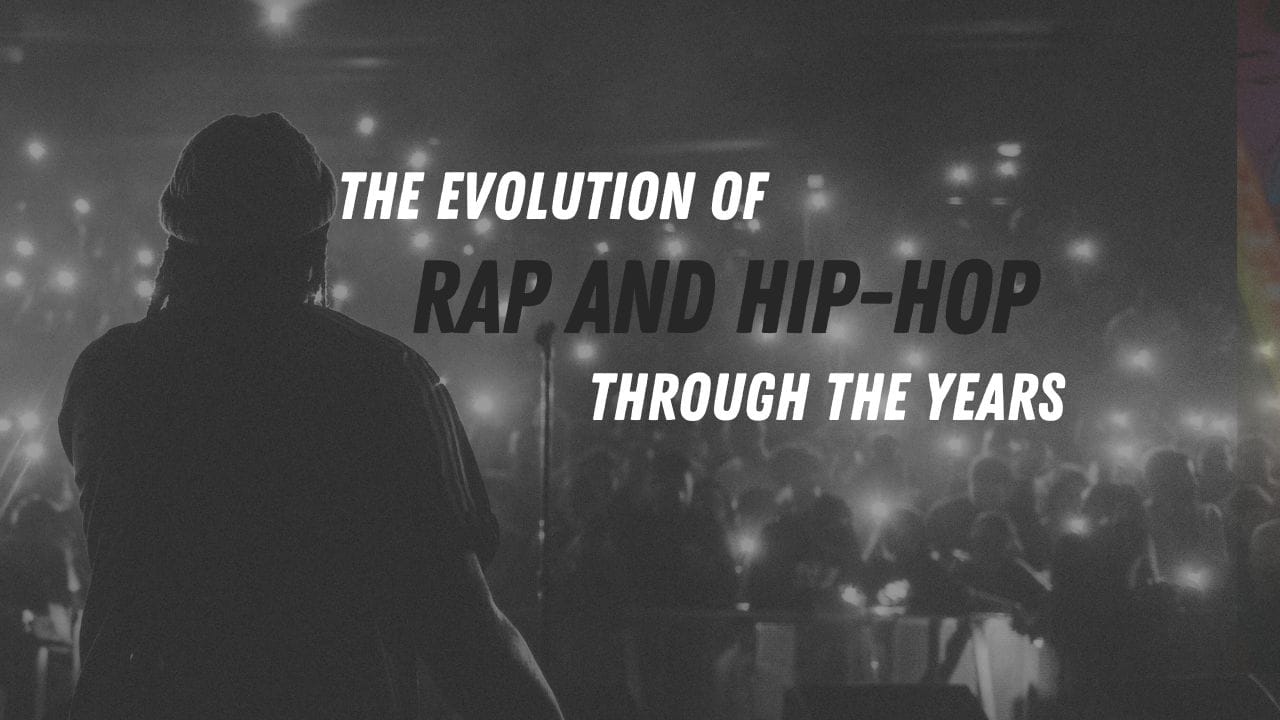 THE EVOLUTION OF
RAP AND HIP-HOP
THROUGH THE YEARS